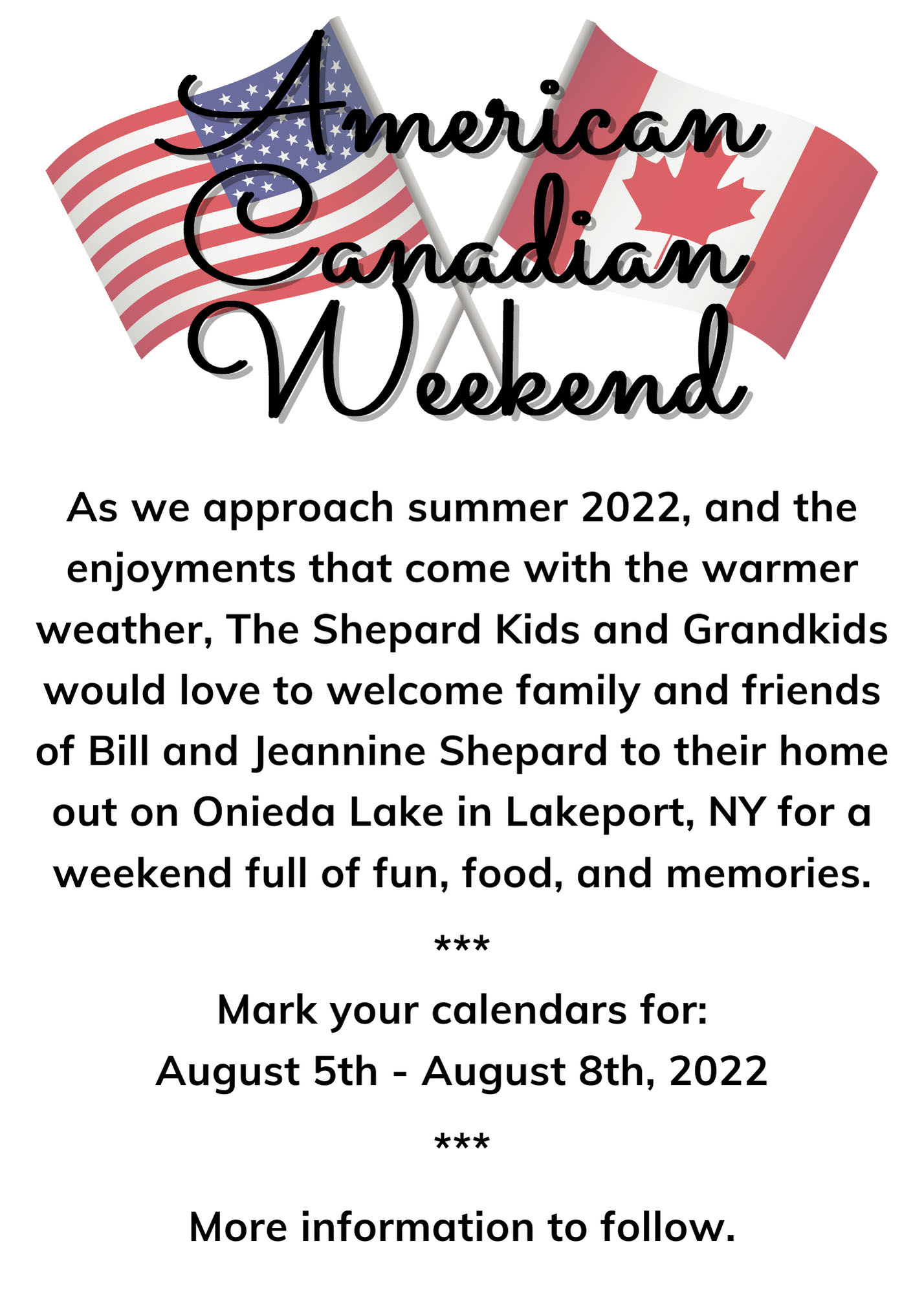 American Canadian Weekend

As we approach summer 2022, and the enjoyments that come with the warmer weather, The Shepard Kids and Grandkids would love to welcome family and friends of Bill and Jeannine Shepard to their home out on Onieda Lake in Lakeport, NY for a weekend full of fun, food, and memories.

***

Mark your calendars for:
August 5th - August 8th, 2022

***

More information to follow.